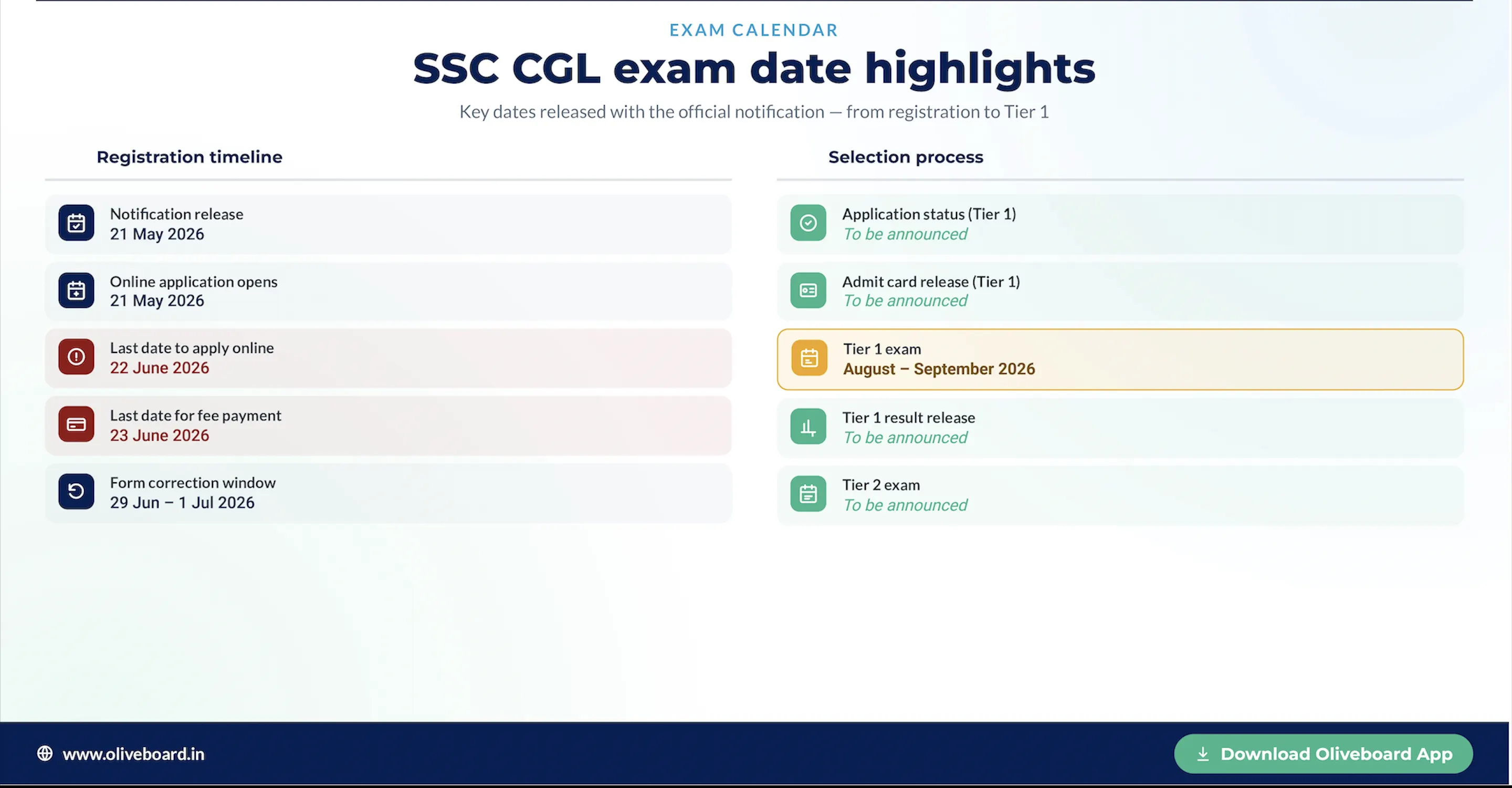 EXAM CALENDAR

SSC CGL exam date highlights

Key dates released with the official notification — from registration to Tier 1

Registration timeline

Notification release
21 May 2026

Online application opens
21 May 2026

Last date to apply online
22 June 2026

Last date for fee payment
23 June 2026

Form correction window
29 Jun – 1 Jul 2026

Selection process

Application status (Tier 1)
To be announced

Admit card release (Tier 1)
To be announced

Tier 1 exam
August – September 2026

Tier 1 result release
To be announced

Tier 2 exam
To be announced

www.oliveboard.in

Download Oliveboard App